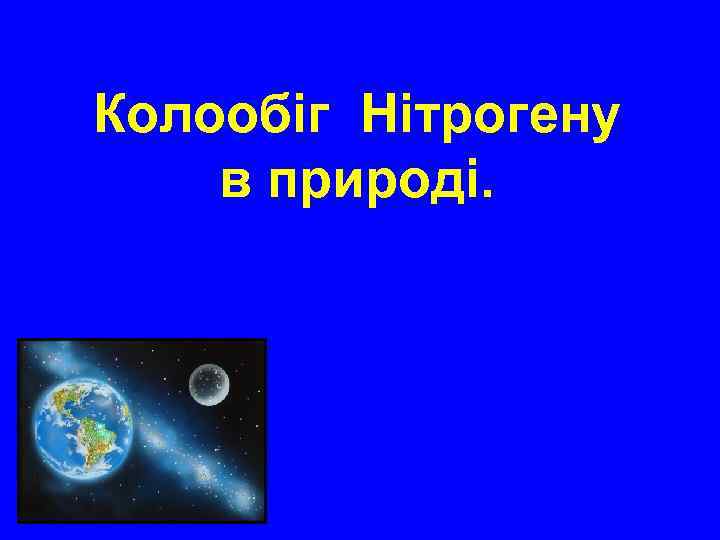 Колообіг Нітрогену в природі.